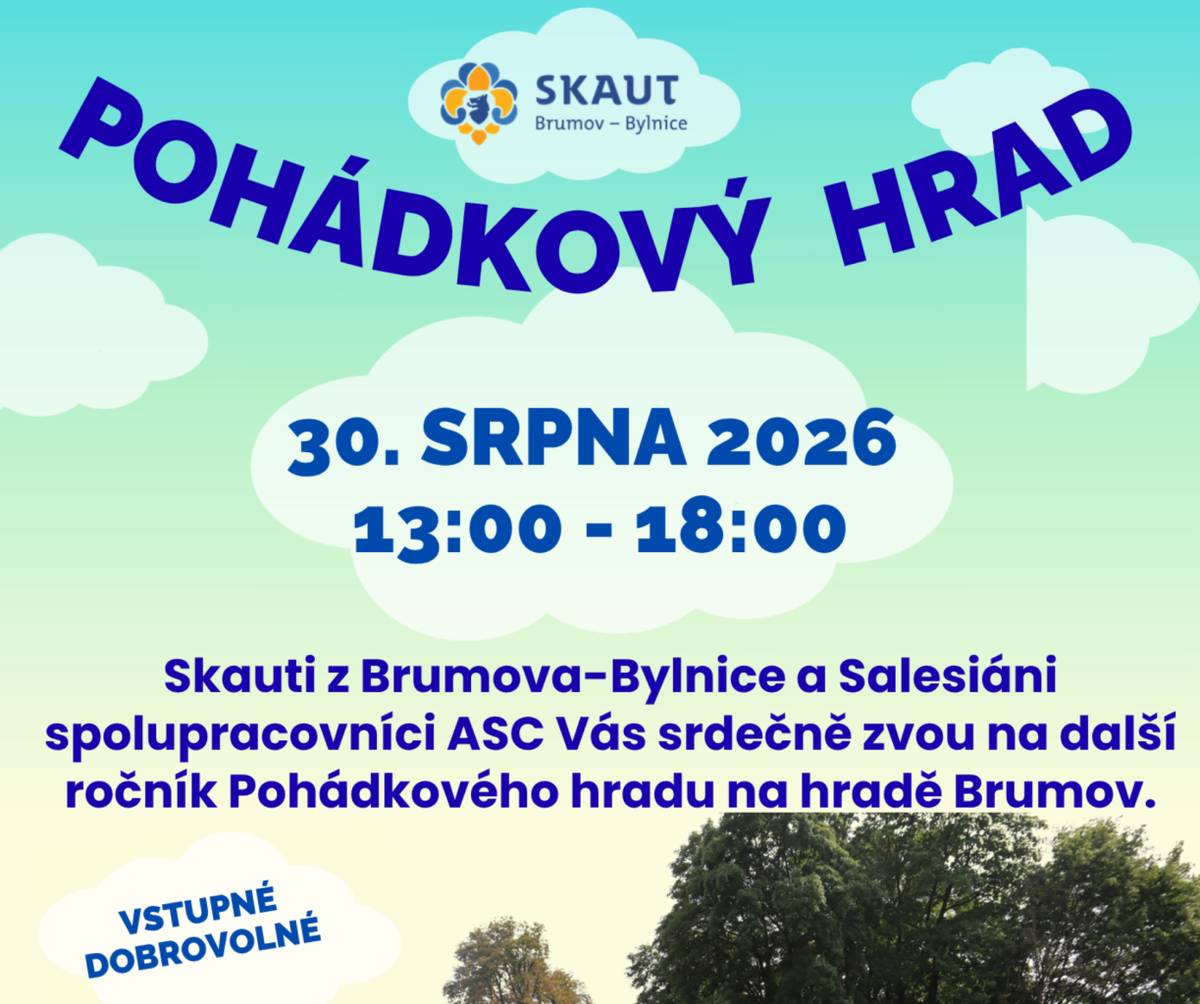 SKAUT
Brumov – Bylnice

POHÁDKOVÝ HRAD

30. SRPNA 2026
13:00 - 18:00

Skauti z Brumova-Bylnice a Salesiáni spolupracovníci ASC Vás srdečně zvou na další ročník Pohádkového hradu na hradě Brumov.

VSTUPNÉ DOBROVOLNÉ